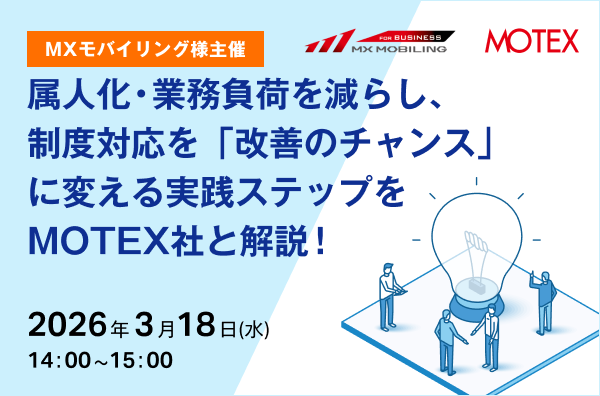 MXモバイリング様主催

FOR BUSINESS
MX MOBILING

MOTEX

属人化・業務負荷を減らし、制度対応を「改善のチャンス」に変える実践ステップをMOTEX社と解説！

2026年3月18日(水)
14:00～15:00